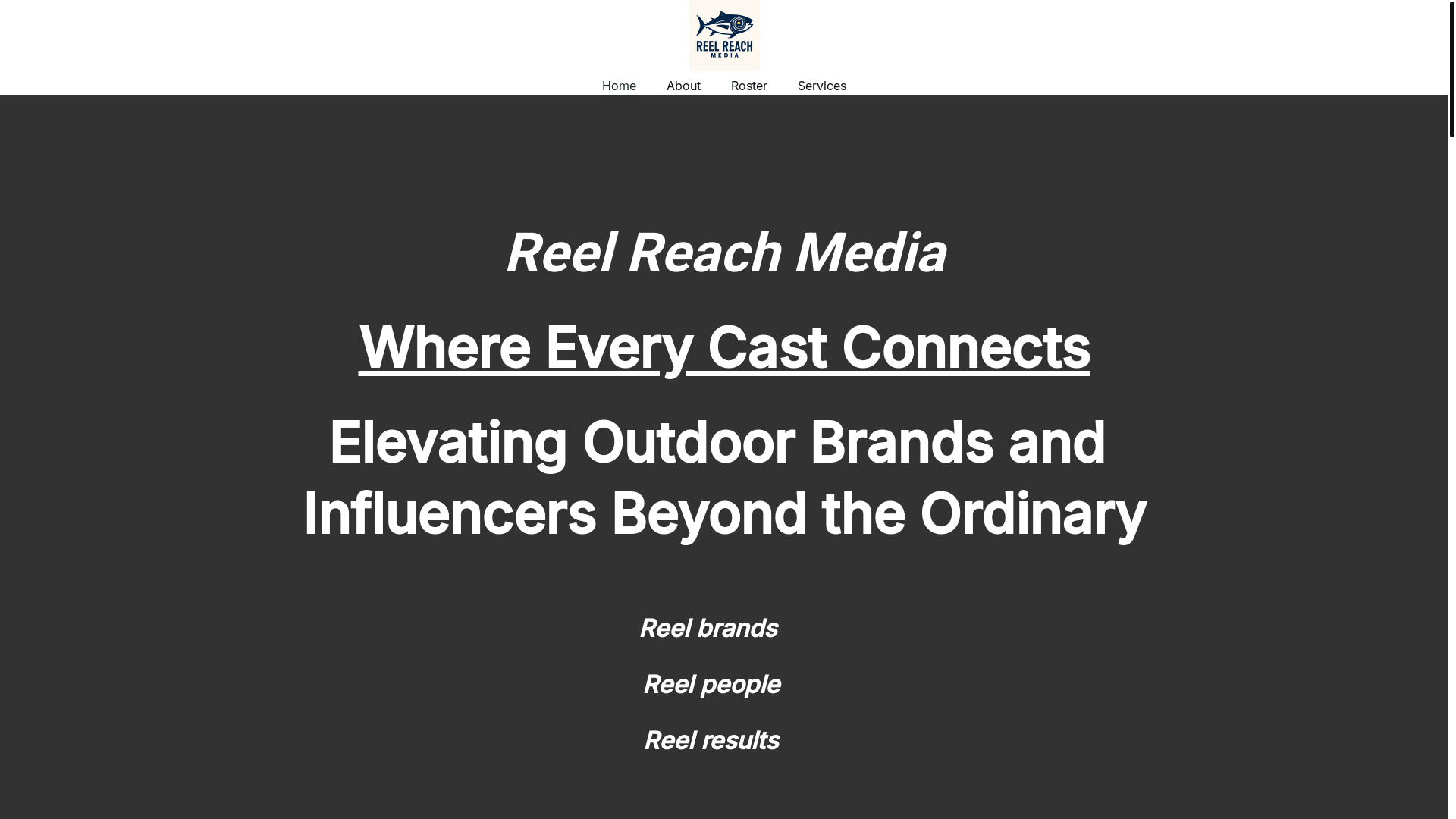 REEL REACH MEDIA

Home About Roster Services

Reel Reach Media

Where Every Cast Connects

Elevating Outdoor Brands and Influencers Beyond the Ordinary

Reel brands

Reel people

Reel results